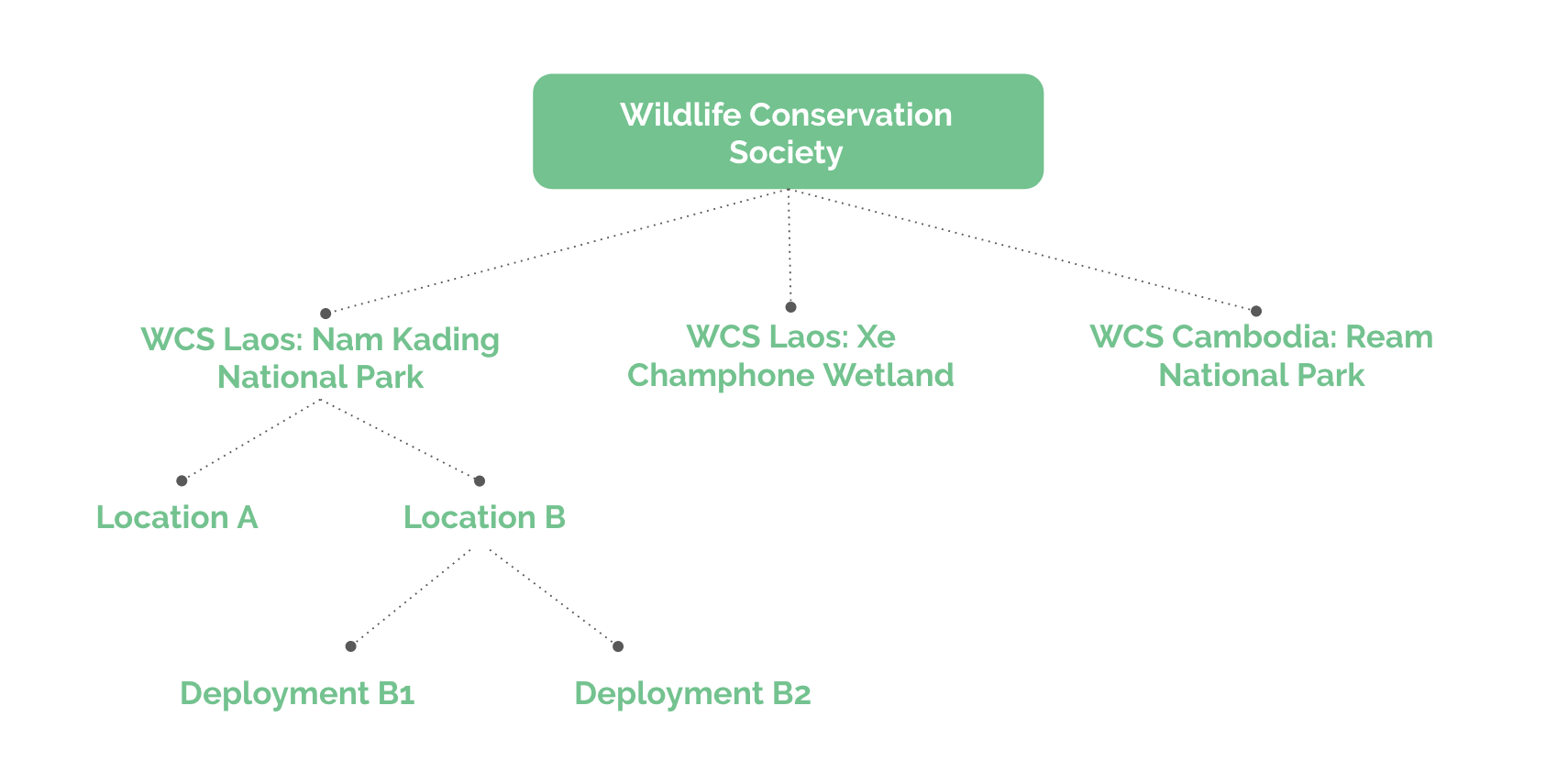 Wildlife Conservation Society

WCS Laos: Nam Kading National Park

WCS Laos: Xe Champhone Wetland

WCS Cambodia: Ream National Park

Location A

Location B

Deployment B1

Deployment B2